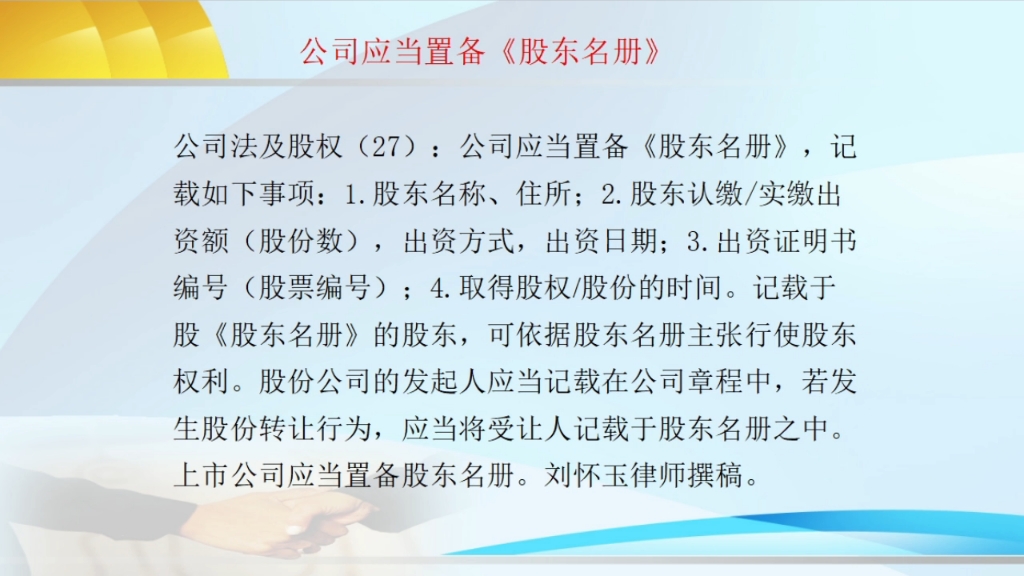 公司应当置备《股东名册》

公司法及股权（27）：公司应当置备《股东名册》，记载如下事项：1.股东名称、住所；2.股东认缴/实缴出资额（股份数），出资方式，出资日期；3.出资证明书编号（股票编号）；4.取得股权/股份的时间。记载于股《股东名册》的股东，可依据股东名册主张行使股东权利。股份公司的发起人应当记载在公司章程中，若发生股份转让行为，应当将受让人记载于股东名册之中。上市公司应当置备股东名册。刘怀玉律师撰稿。